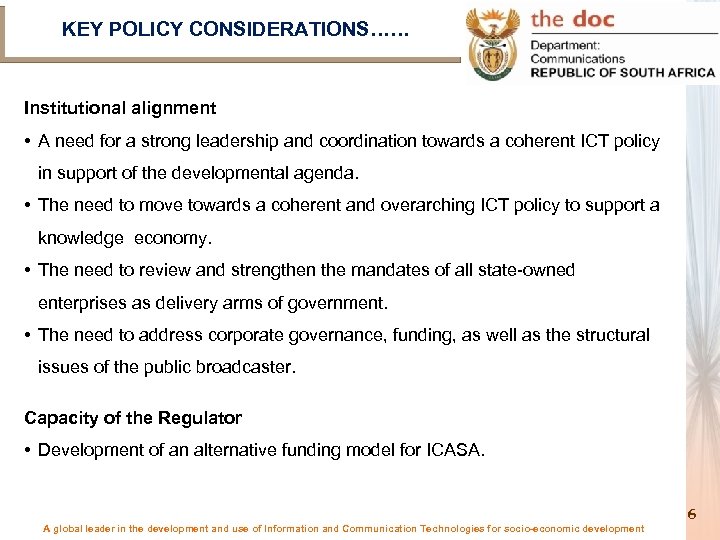 KEY POLICY CONSIDERATIONS……

the doc

Department:
Communications
REPUBLIC OF SOUTH AFRICA

Institutional alignment

• A need for a strong leadership and coordination towards a coherent ICT policy in support of the developmental agenda.

• The need to move towards a coherent and overarching ICT policy to support a knowledge economy.

• The need to review and strengthen the mandates of all state-owned enterprises as delivery arms of government.

• The need to address corporate governance, funding, as well as the structural issues of the public broadcaster.

Capacity of the Regulator

• Development of an alternative funding model for ICASA.

6

A global leader in the development and use of Information and Communication Technologies for socio-economic development